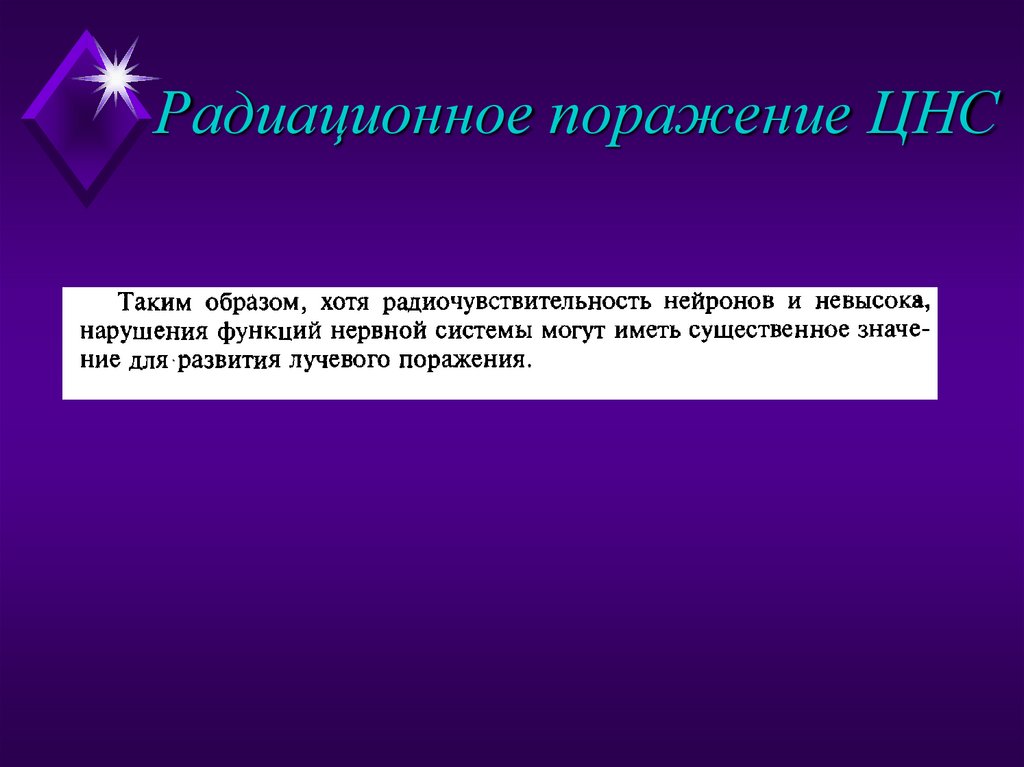 Радиационное поражение ЦНС

Таким образом, хотя радиочувствительность нейронов и невысока, нарушения функций нервной системы могут иметь существенное значение для развития лучевого поражения.